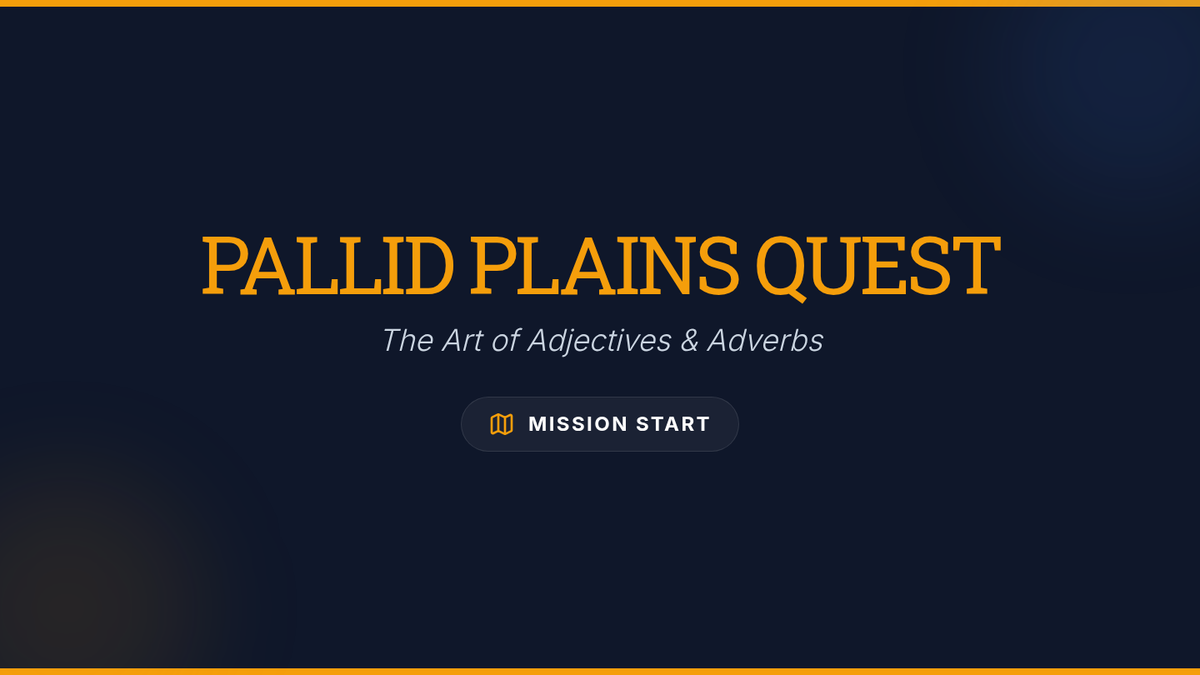 PALLID PLAINS QUEST

The Art of Adjectives & Adverbs

MISSION START